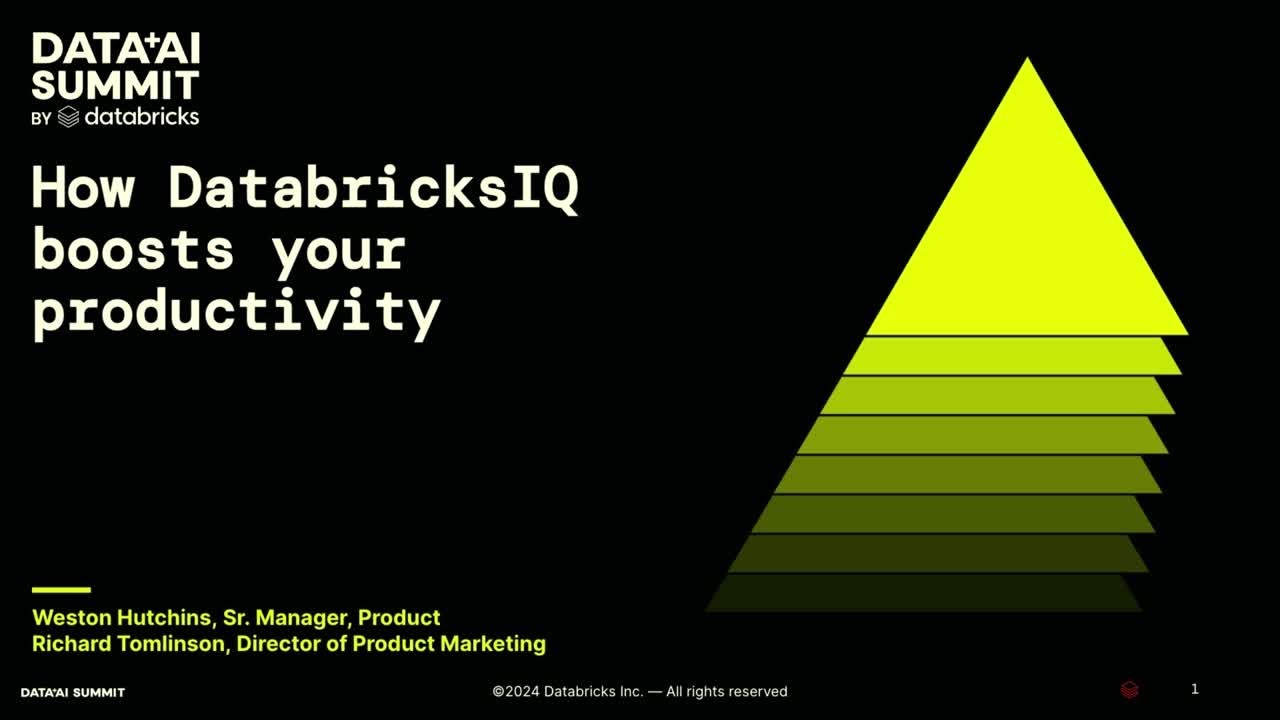 DATA+AI SUMMIT BY databricks

How DatabricksIQ boosts your productivity

Weston Hutchins, Sr. Manager, Product
Richard Tomlinson, Director of Product Marketing

DATA+AI SUMMIT

©2024 Databricks Inc. — All rights reserved

1